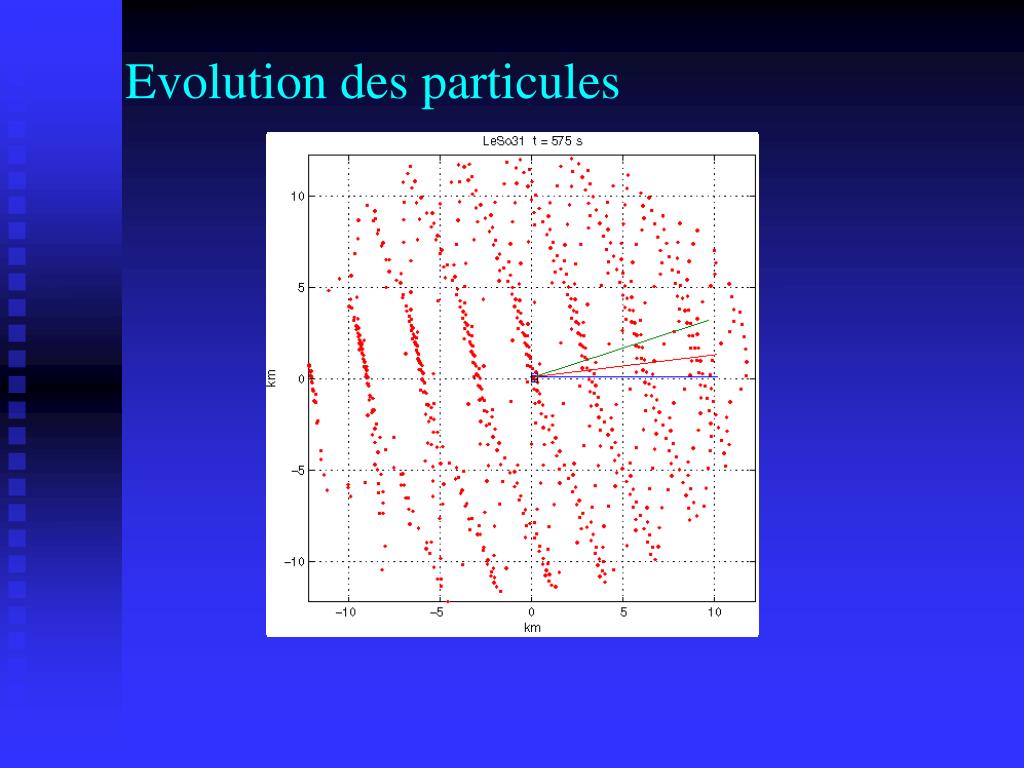 Evolution des particules

LeSo31 t = 575 s

10
5
0
−5
−10
km

−10 −5 0 5 10
km